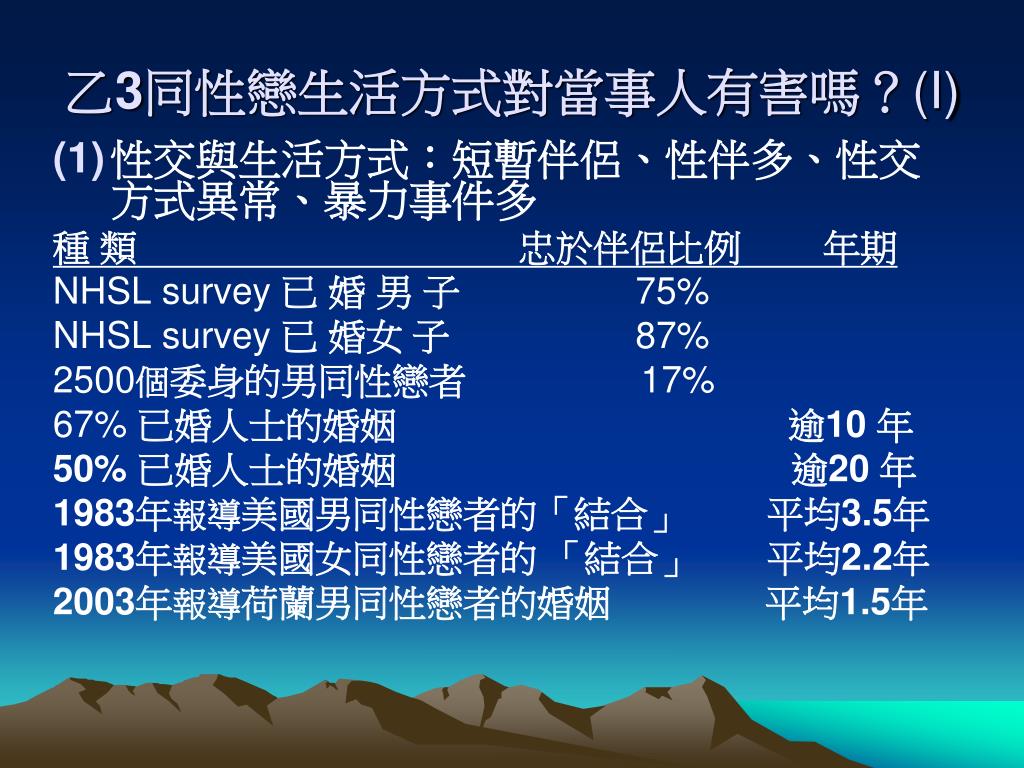 乙3同性戀生活方式對當事人有害嗎？(I)

(1) 性交與生活方式：短暫伴侶、性伴多、性交方式異常、暴力事件多

| 種 類 | 忠於伴侶比例 | 年期 |
|---|---|---|
| NHSL survey 已 婚 男 子 | 75% | |
| NHSL survey 已 婚女 子 | 87% | |
| 2500個委身的男同性戀者 | 17% | |
| 67% 已婚人士的婚姻 | | 逾10 年 |
| 50% 已婚人士的婚姻 | | 逾20 年 |
| 1983年報導美國男同性戀者的「結合」 | | 平均3.5年 |
| 1983年報導美國女同性戀者的 「結合」 | | 平均2.2年 |
| 2003年報導荷蘭男同性戀者的婚姻 | | 平均1.5年 |